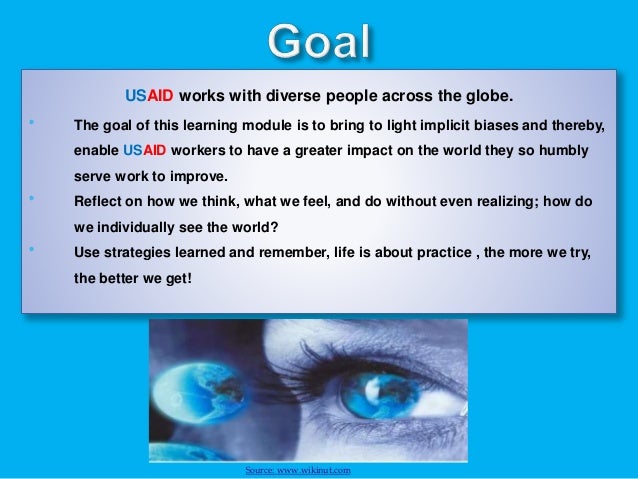 Goal

USAID works with diverse people across the globe.

• The goal of this learning module is to bring to light implicit biases and thereby, enable USAID workers to have a greater impact on the world they so humbly serve work to improve.
• Reflect on how we think, what we feel, and do without even realizing; how do we individually see the world?
• Use strategies learned and remember, life is about practice , the more we try, the better we get!

Source: www.wikinut.com